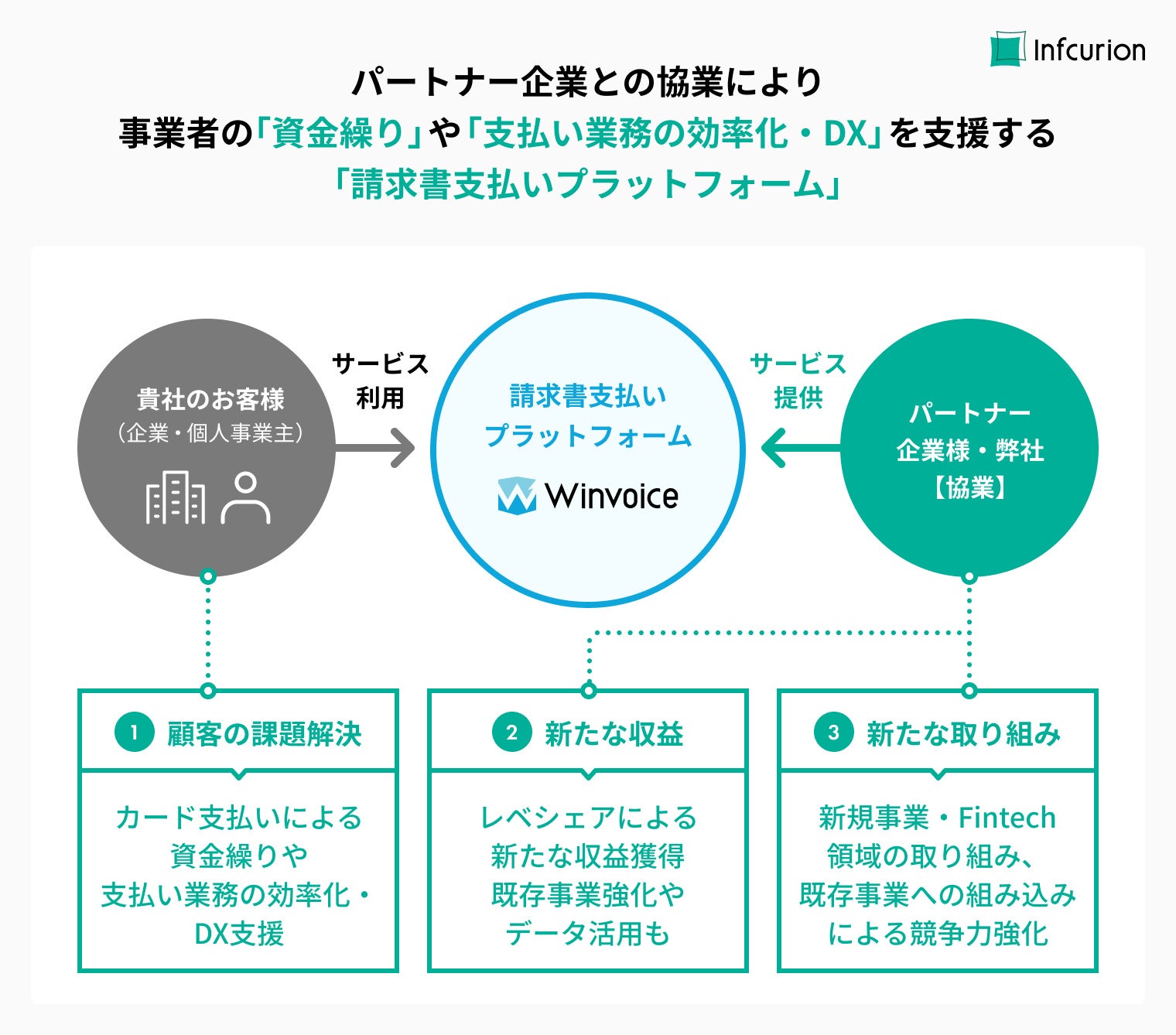 Infcurion

パートナー企業との協業により
事業者の「資金繰り」や「支払い業務の効率化・DX」を支援する
「請求書支払いプラットフォーム」

貴社のお客様
（企業・個人事業主）

サービス
利用

請求書支払い
プラットフォーム

Winvoice

サービス
提供

パートナー
企業様・弊社
【協業】

1 顧客の課題解決

カード支払いによる
資金繰りや
支払い業務の効率化・
DX支援

2 新たな収益

レベシェアによる
新たな収益獲得
既存事業強化や
データ活用も

3 新たな取り組み

新規事業・Fintech
領域の取り組み、
既存事業への組み込み
による競争力強化